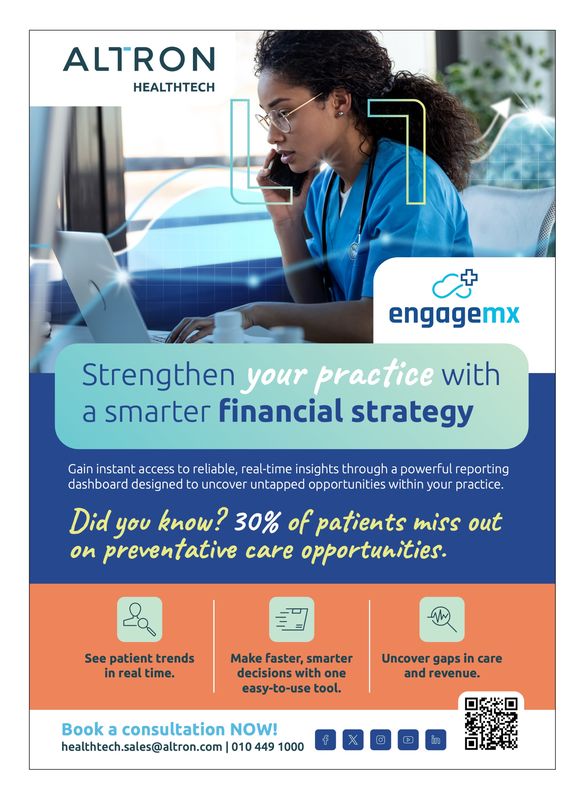 ALTRON
HEALTHTECH

engagemx

Strengthen your practice with a smarter financial strategy

Gain instant access to reliable, real-time insights through a powerful reporting dashboard designed to uncover untapped opportunities within your practice.

Did you know? 30% of patients miss out on preventative care opportunities.

See patient trends in real time.

Make faster, smarter decisions with one easy-to-use tool.

Uncover gaps in care and revenue.

Book a consultation NOW!
healthtech.sales@altron.com | 010 449 1000